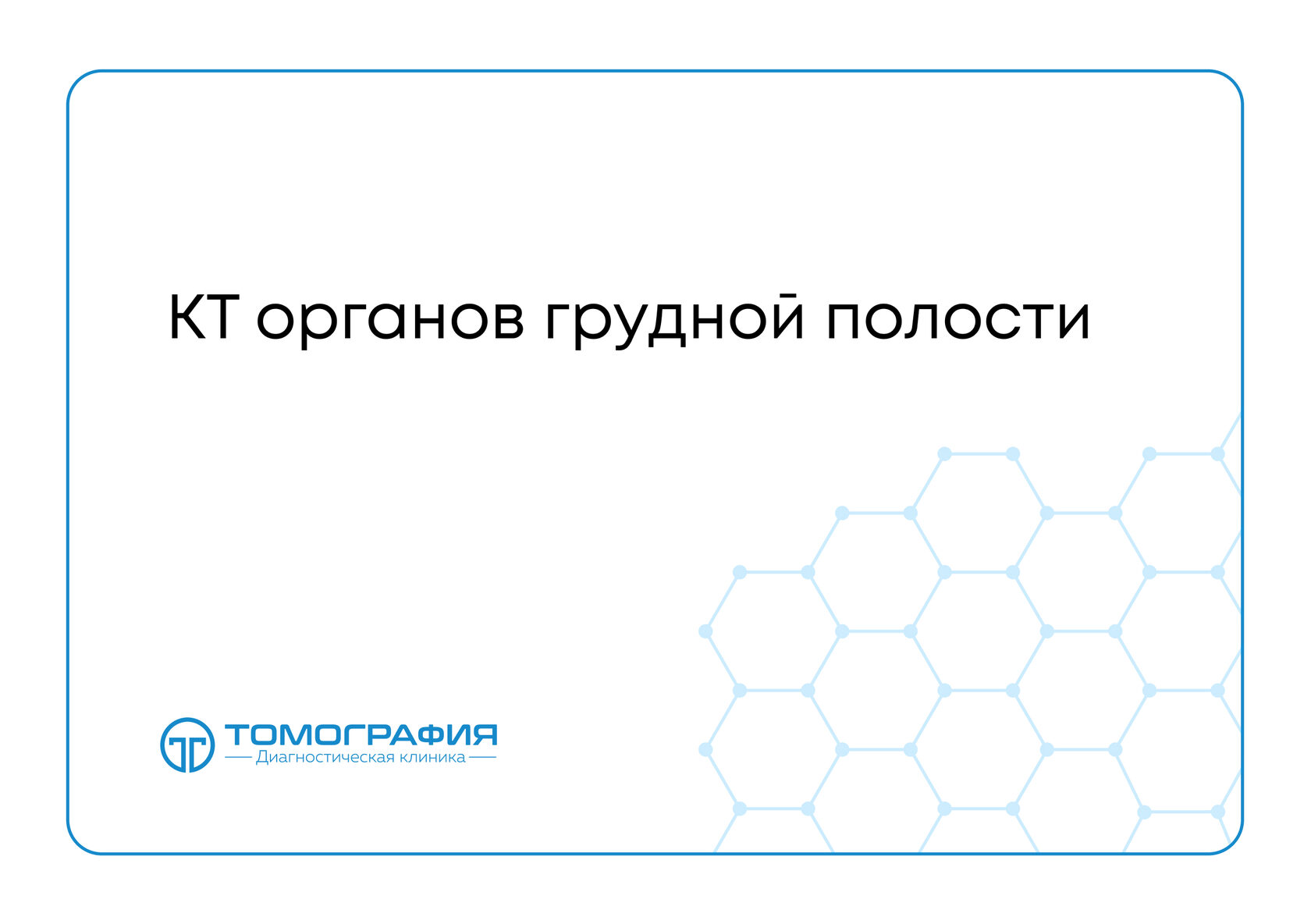 КТ органов грудной полости

ТОМОГРАФИЯ
Диагностическая клиника